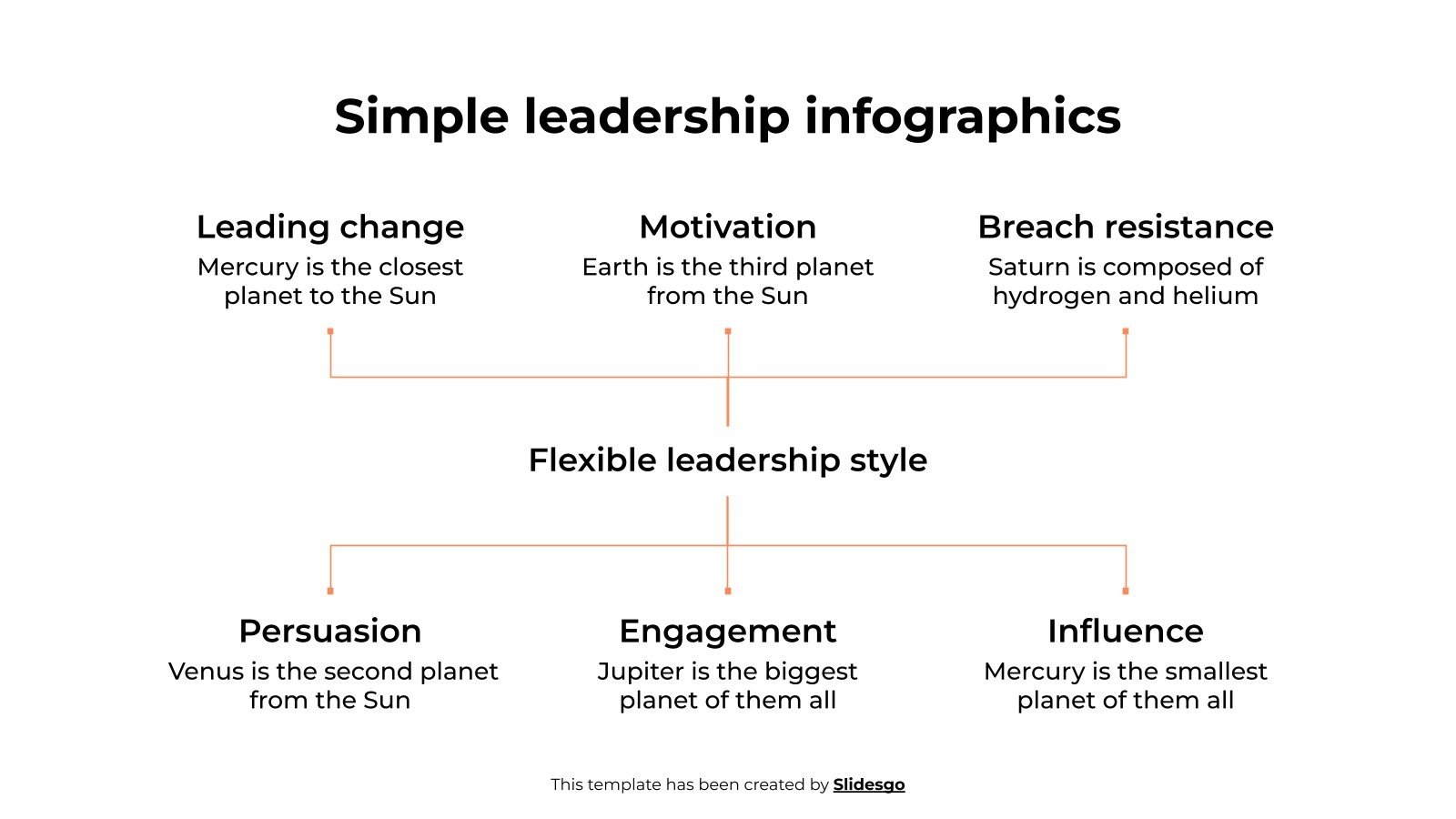 Simple leadership infographics

Leading change
Mercury is the closest planet to the Sun

Motivation
Earth is the third planet from the Sun

Breach resistance
Saturn is composed of hydrogen and helium

Flexible leadership style

Persuasion
Venus is the second planet from the Sun

Engagement
Jupiter is the biggest planet of them all

Influence
Mercury is the smallest planet of them all

This template has been created by Slidesgo